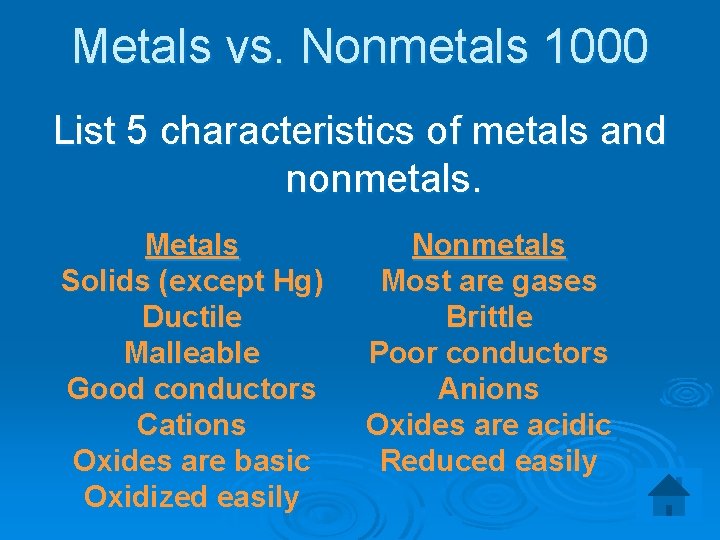 Metals vs. Nonmetals 1000

List 5 characteristics of metals and nonmetals.

Metals
Solids (except Hg)
Ductile
Malleable
Good conductors
Cations
Oxides are basic
Oxidized easily

Nonmetals
Most are gases
Brittle
Poor conductors
Anions
Oxides are acidic
Reduced easily